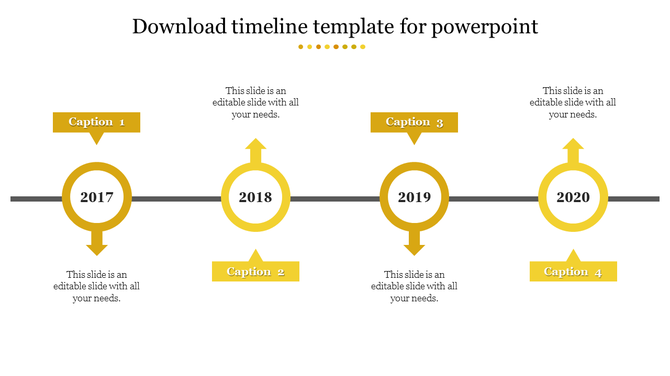 Download timeline template for powerpoint

Caption 1

2017

This slide is an editable slide with all your needs.

This slide is an editable slide with all your needs.

2018

Caption 2

Caption 3

2019

This slide is an editable slide with all your needs.

This slide is an editable slide with all your needs.

2020

Caption 4